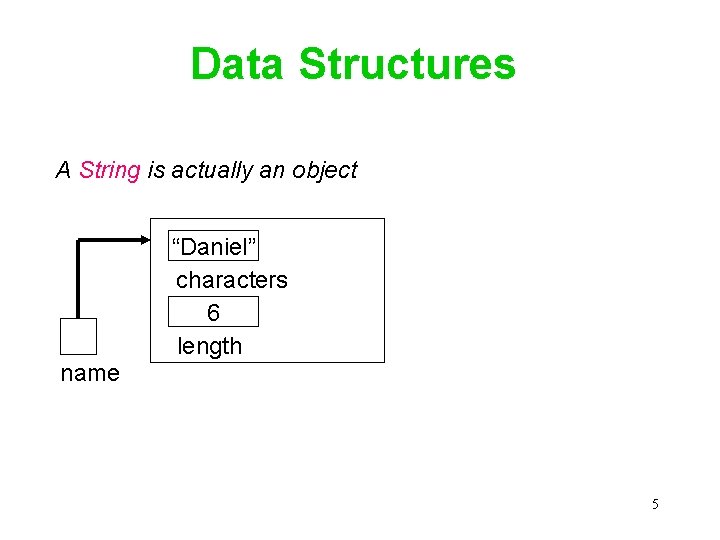 Data Structures

A String is actually an object

“Daniel”

characters

6

length

name

5